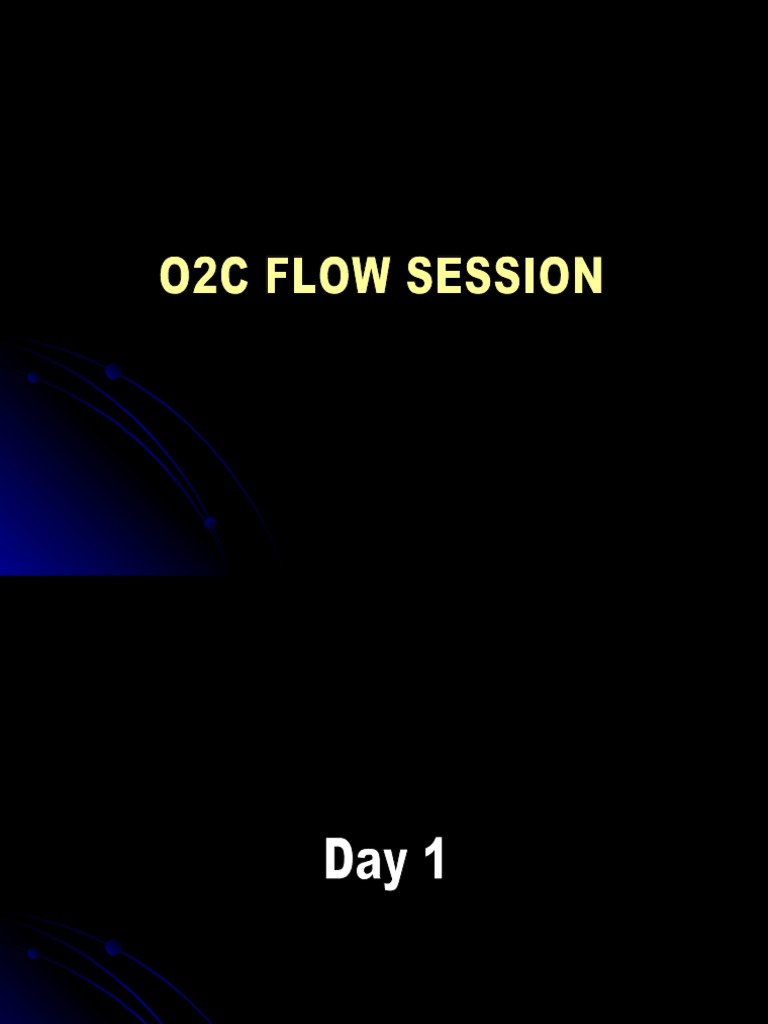 O2C FLOW SESSION

Day 1